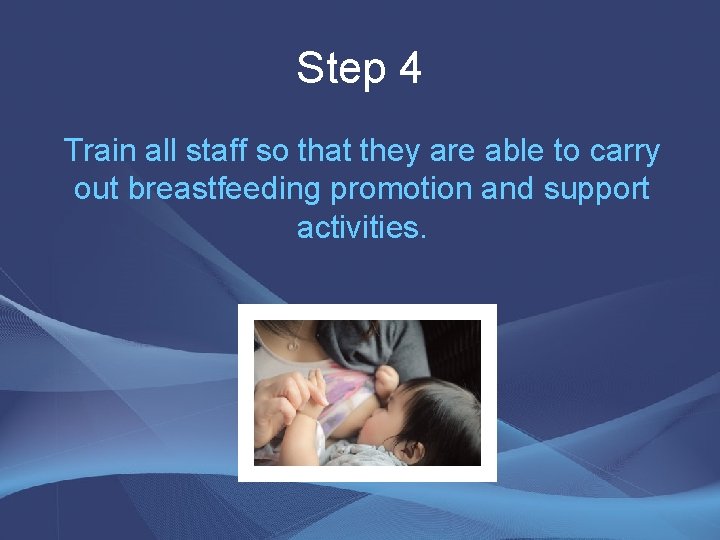 Step 4

Train all staff so that they are able to carry out breastfeeding promotion and support activities.